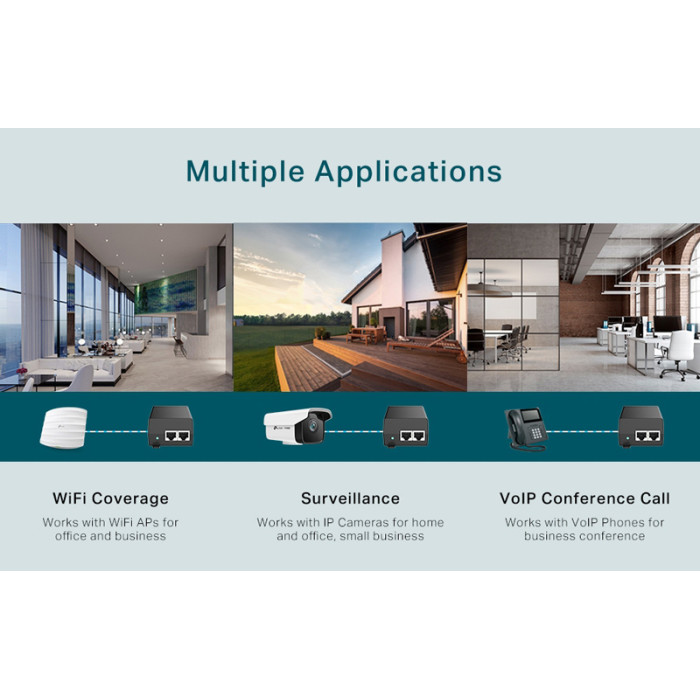 Multiple Applications

WiFi Coverage

Works with WiFi APs for office and business

Surveillance

Works with IP Cameras for home and office, small business

VoIP Conference Call

Works with VoIP Phones for business conference